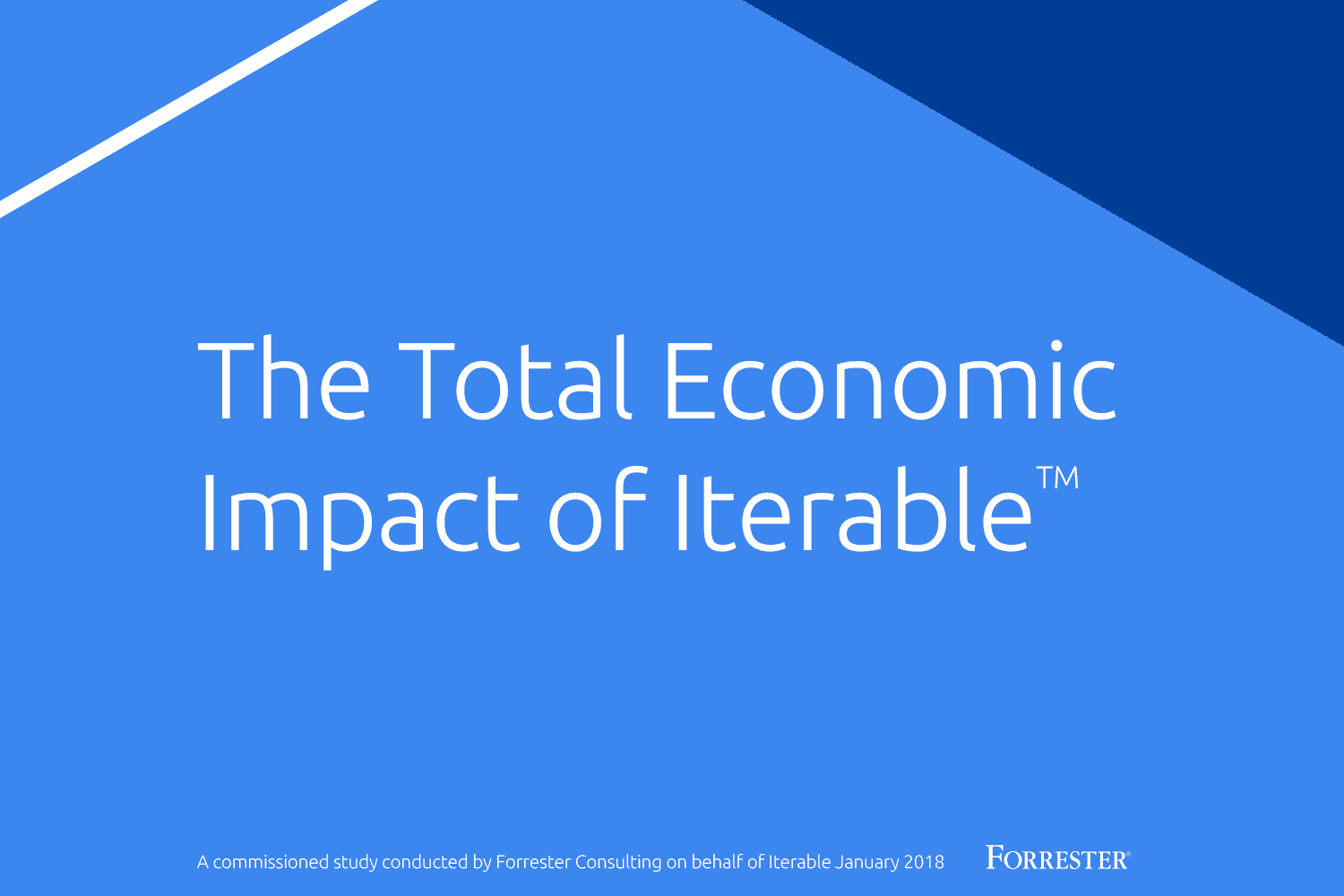 The Total Economic Impact of Iterable™

A commissioned study conducted by Forrester Consulting on behalf of Iterable January 2018

FORRESTER®